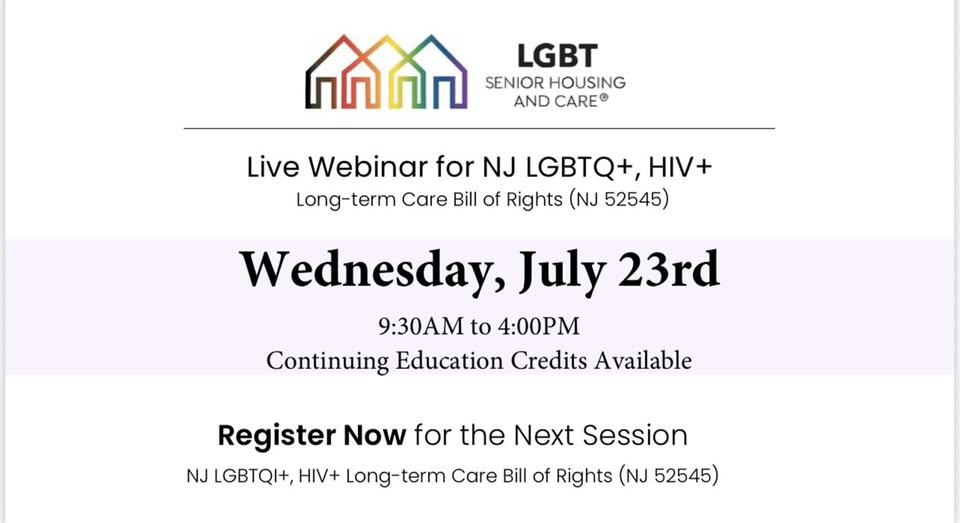 LGBT
SENIOR HOUSING
AND CARE®

Live Webinar for NJ LGBTQ+, HIV+
Long-term Care Bill of Rights (NJ 52545)

Wednesday, July 23rd

9:30AM to 4:00PM
Continuing Education Credits Available

Register Now for the Next Session
NJ LGBTQI+, HIV+ Long-term Care Bill of Rights (NJ 52545)